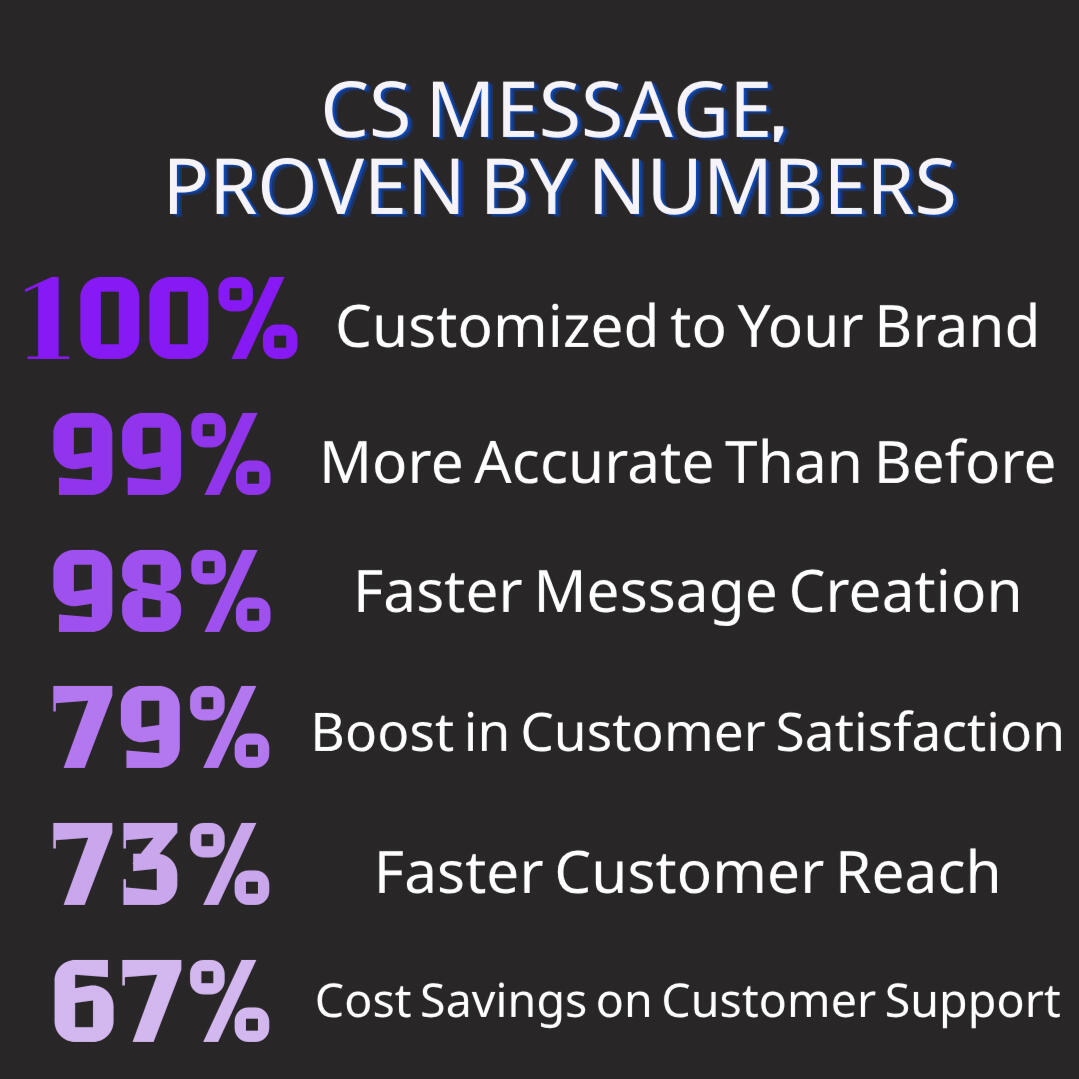 CS MESSAGE,
PROVEN BY NUMBERS

100% Customized to Your Brand

99% More Accurate Than Before

98% Faster Message Creation

79% Boost in Customer Satisfaction

73% Faster Customer Reach

67% Cost Savings on Customer Support